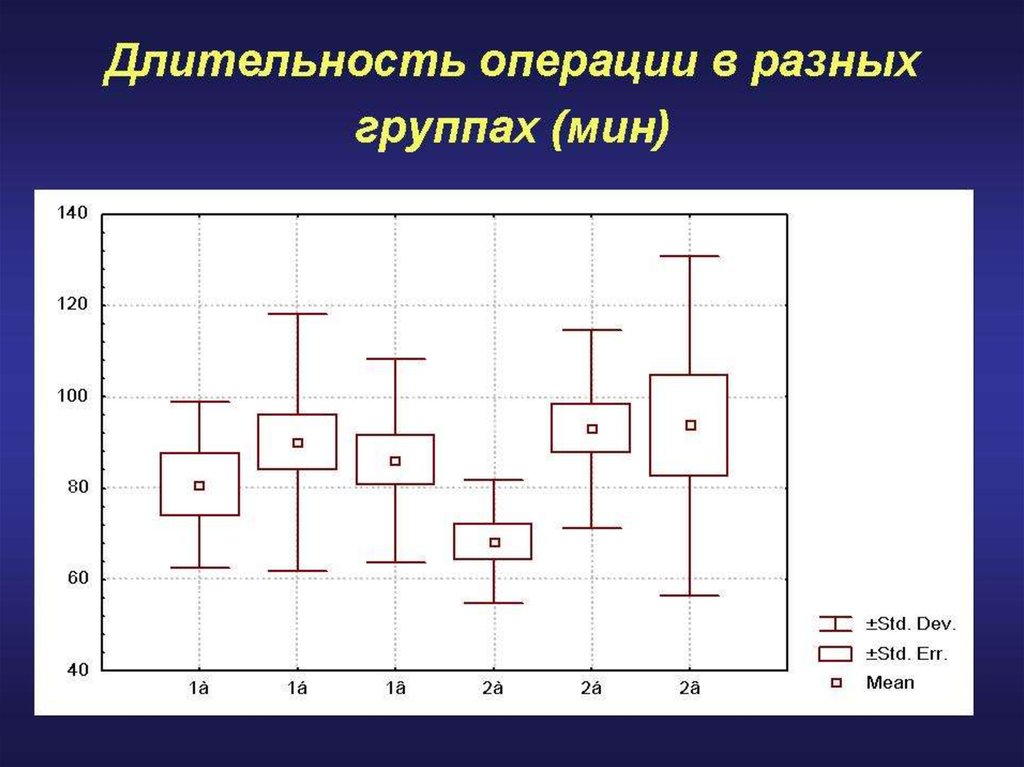 Длительность операции в разных группах (мин)

140

120

100

80

60

40

1à

1á

1â

2à

2á

2â

±Std. Dev.

±Std. Err.

Mean